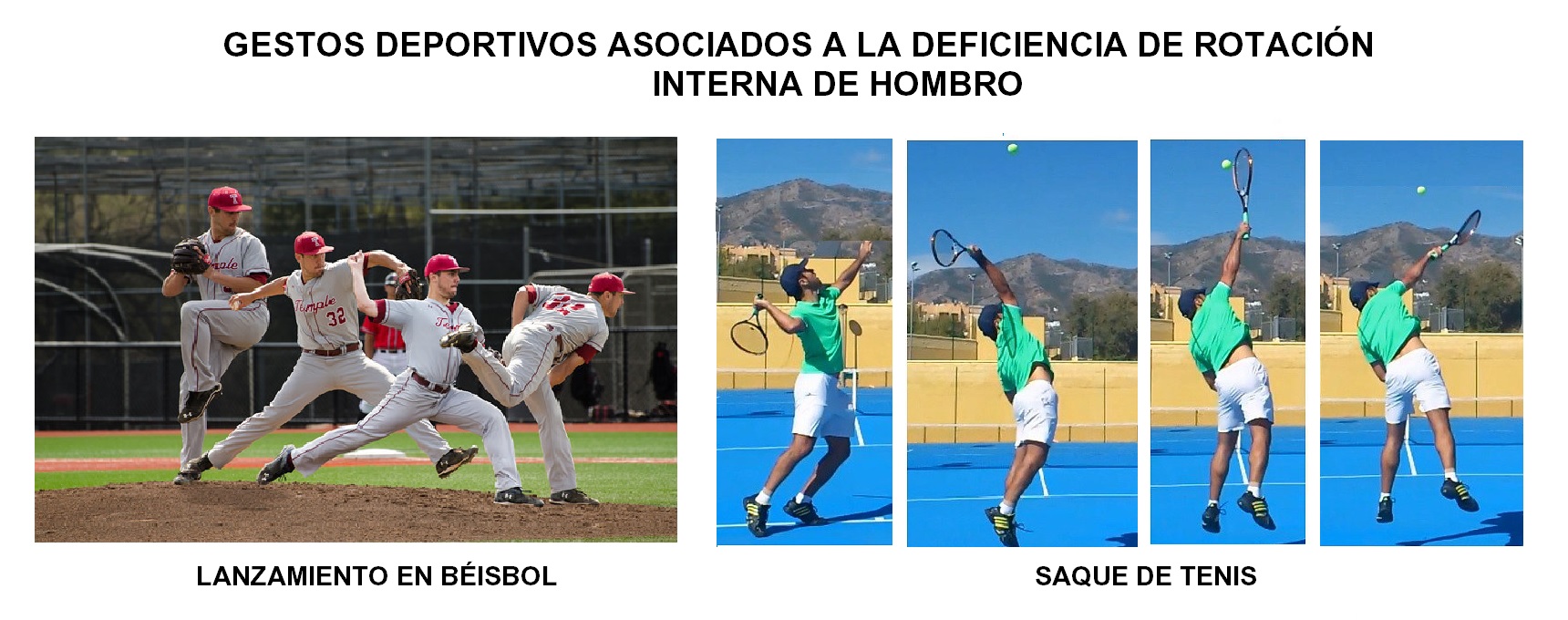 GESTOS DEPORTIVOS ASOCIADOS A LA DEFICIENCIA DE ROTACIÓN INTERNA DE HOMBRO

Temple 32

LANZAMIENTO EN BÉISBOL

SAQUE DE TENIS